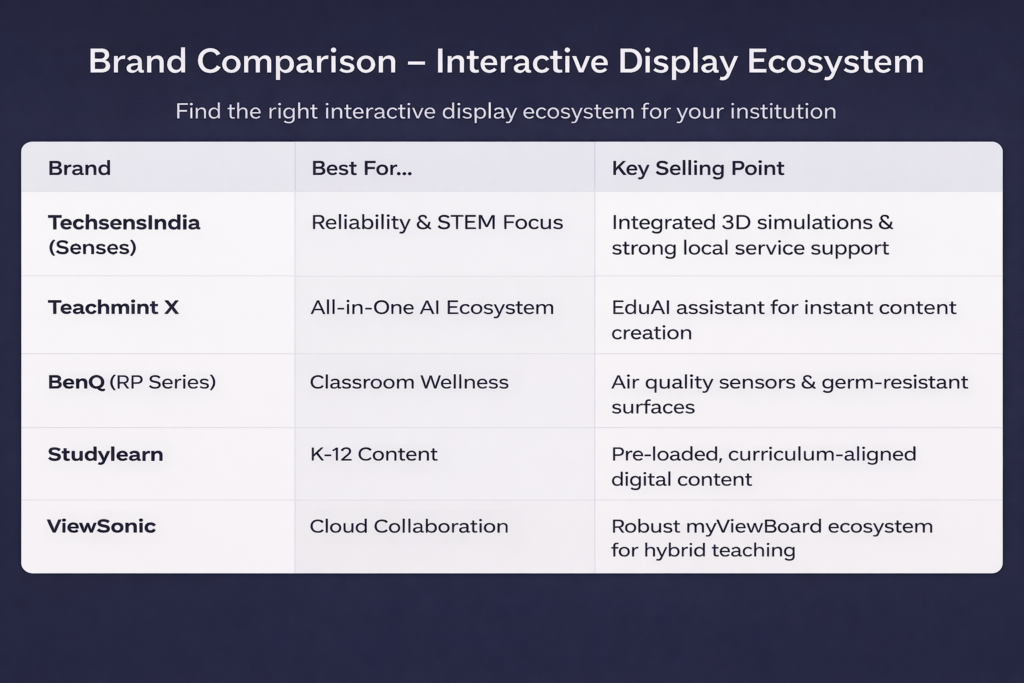 Brand Comparison – Interactive Display Ecosystem

Find the right interactive display ecosystem for your institution

| Brand | Best For... | Key Selling Point |
|---|---|---|
| TechsensIndia (Senses) | Reliability & STEM Focus | Integrated 3D simulations & strong local service support |
| Teachmint X | All-in-One AI Ecosystem | EduAI assistant for instant content creation |
| BenQ (RP Series) | Classroom Wellness | Air quality sensors & germ-resistant surfaces |
| Studylearn | K-12 Content | Pre-loaded, curriculum-aligned digital content |
| ViewSonic | Cloud Collaboration | Robust myViewBoard ecosystem for hybrid teaching |